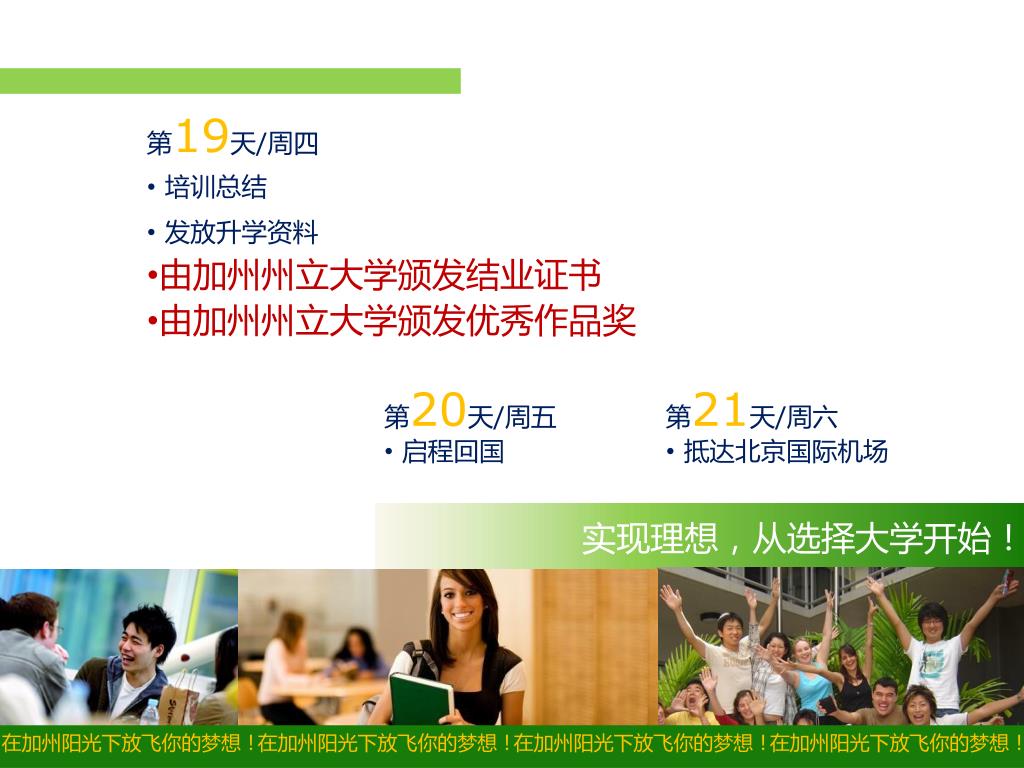 第19天/周四
• 培训总结
• 发放升学资料
•由加州州立大学颁发结业证书
•由加州州立大学颁发优秀作品奖

第20天/周五
• 启程回国

第21天/周六
• 抵达北京国际机场

实现理想，从选择大学开始！

在加州阳光下放飞你的梦想！在加州阳光下放飞你的梦想！在加州阳光下放飞你的梦想！在加州阳光下放飞你的梦想！